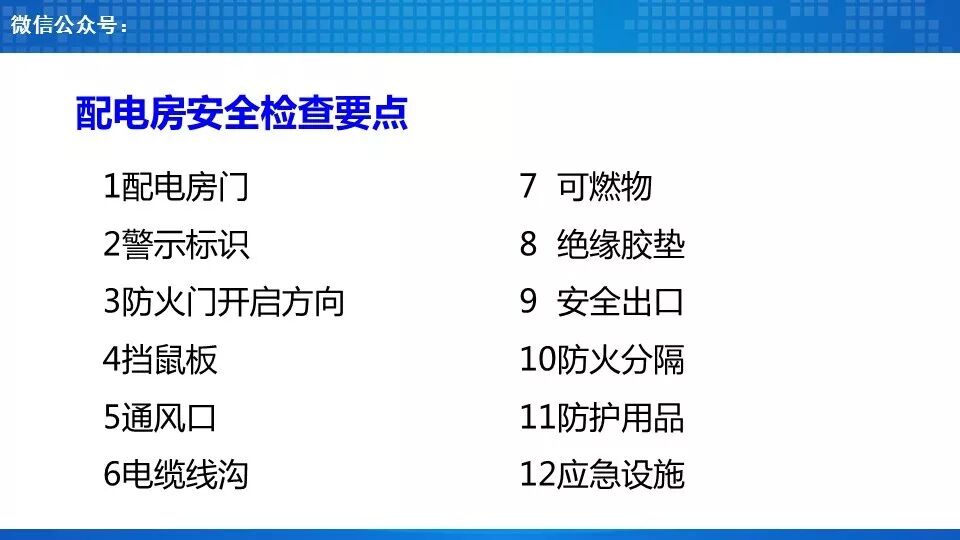 微信公众号：

配电房安全检查要点

1配电房门
2警示标识
3防火门开启方向
4挡鼠板
5通风口
6电缆线沟

7 可燃物
8 绝缘胶垫
9 安全出口
10防火分隔
11防护用品
12应急设施